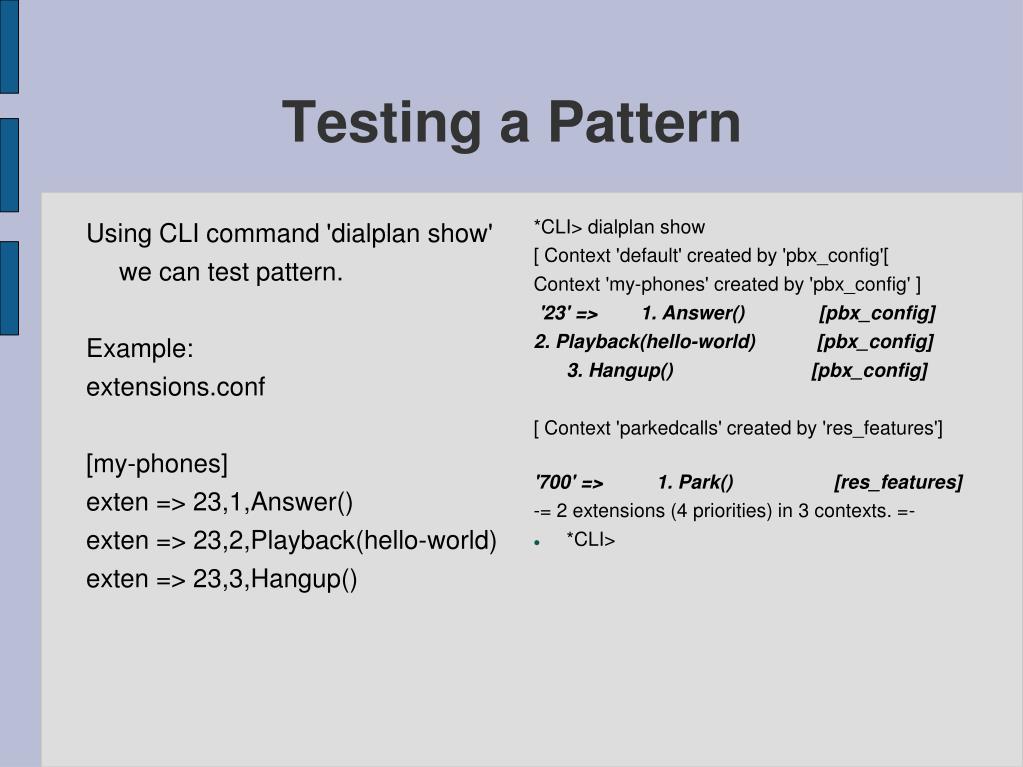 Testing a Pattern

Using CLI command 'dialplan show' we can test pattern.

Example:
extensions.conf

[my-phones]
exten => 23,1,Answer()
exten => 23,2,Playback(hello-world)
exten => 23,3,Hangup()

*CLI> dialplan show
[ Context 'default' created by 'pbx_config'[
Context 'my-phones' created by 'pbx_config' ]
'23' => 1. Answer() [pbx_config]
2. Playback(hello-world) [pbx_config]
3. Hangup() [pbx_config]

[ Context 'parkedcalls' created by 'res_features']

'700' => 1. Park() [res_features]
-= 2 extensions (4 priorities) in 3 contexts. =-
• *CLI>